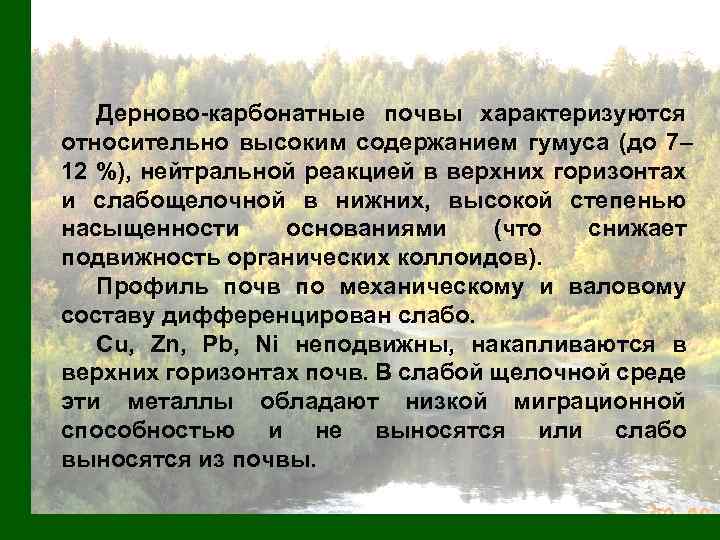 Дерново-карбонатные почвы характеризуются относительно высоким содержанием гумуса (до 7–12 %), нейтральной реакцией в верхних горизонтах и слабощелочной в нижних, высокой степенью насыщенности основаниями (что снижает подвижность органических коллоидов).

Профиль почв по механическому и валовому составу дифференцирован слабо.

Cu, Zn, Pb, Ni неподвижны, накапливаются в верхних горизонтах почв. В слабой щелочной среде эти металлы обладают низкой миграционной способностью и не выносятся или слабо выносятся из почвы.